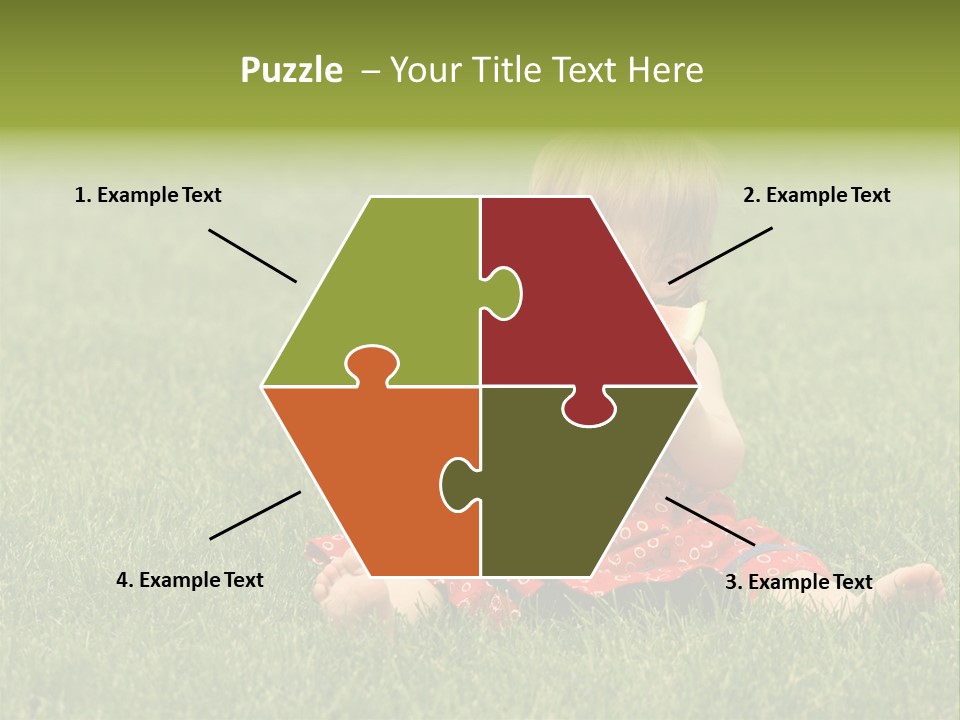 Puzzle – Your Title Text Here

1. Example Text

2. Example Text

4. Example Text

3. Example Text